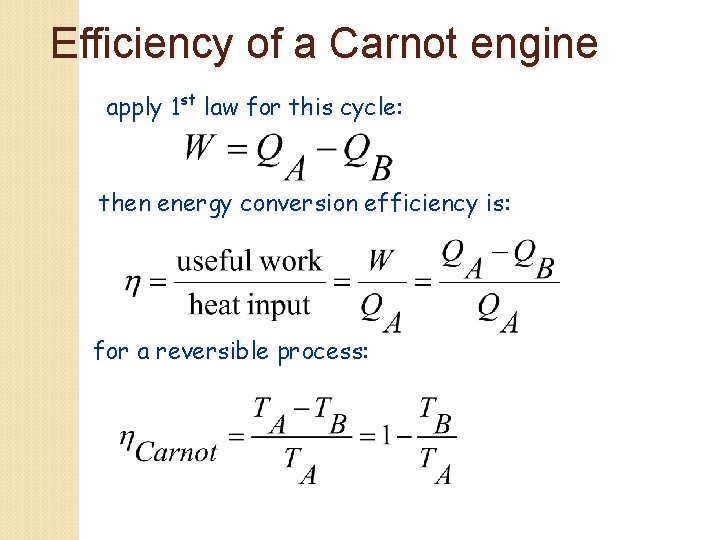 Efficiency of a Carnot engine

apply 1$^{st}$ law for this cycle:

$W = Q_A - Q_B$

then energy conversion efficiency is:

$\eta = \frac{\text{useful work}}{\text{heat input}} = \frac{W}{Q_A} = \frac{Q_A - Q_B}{Q_A}$

for a reversible process:

$\eta_{Carnot} = \frac{T_A - T_B}{T_A} = 1 - \frac{T_B}{T_A}$